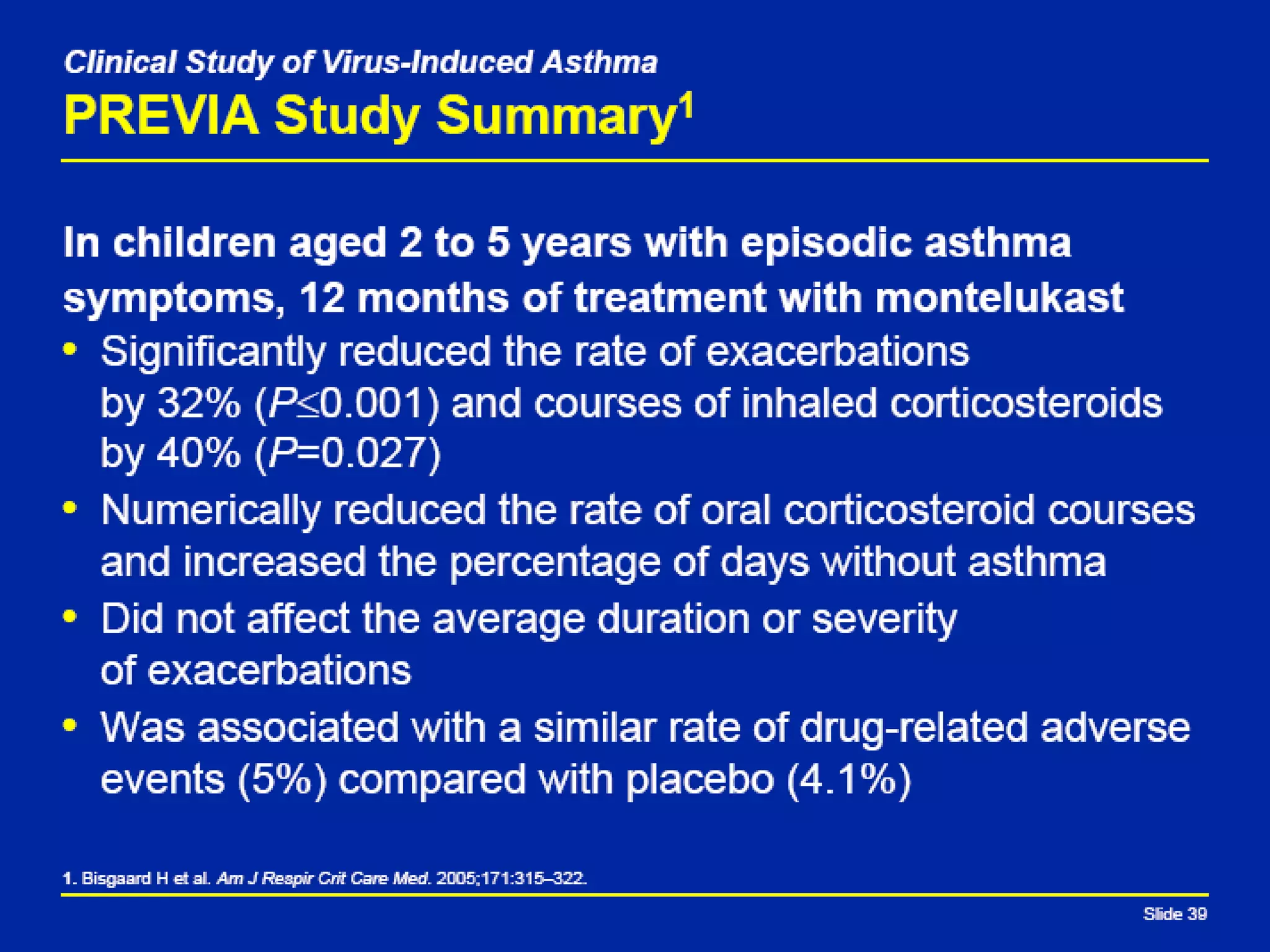 Clinical Study of Virus-Induced Asthma
PREVIA Study Summary$^1$

In children aged 2 to 5 years with episodic asthma symptoms, 12 months of treatment with montelukast

• Significantly reduced the rate of exacerbations by 32% ($P \leq 0.001$) and courses of inhaled corticosteroids by 40% ($P=0.027$)
• Numerically reduced the rate of oral corticosteroid courses and increased the percentage of days without asthma
• Did not affect the average duration or severity of exacerbations
• Was associated with a similar rate of drug-related adverse events (5%) compared with placebo (4.1%)

1. Bisgaard H et al. Am J Respir Crit Care Med. 2005;171:315–322.

Slide 39